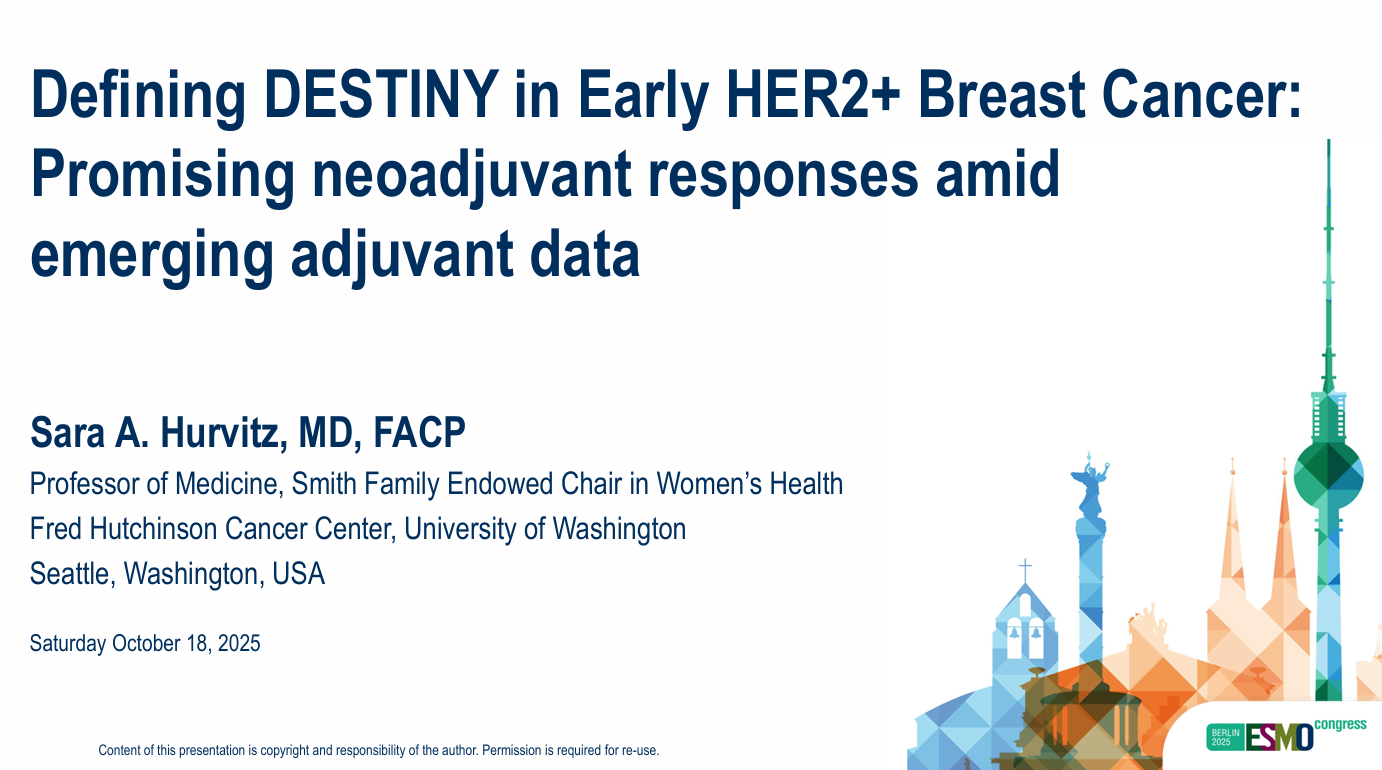 Defining DESTINY in Early HER2+ Breast Cancer: Promising neoadjuvant responses amid emerging adjuvant data

Sara A. Hurvitz, MD, FACP

Professor of Medicine, Smith Family Endowed Chair in Women's Health
Fred Hutchinson Cancer Center, University of Washington
Seattle, Washington, USA

Saturday October 18, 2025

Content of this presentation is copyright and responsibility of the author. Permission is required for re-use.

BERLIN 2025 ESMO congress